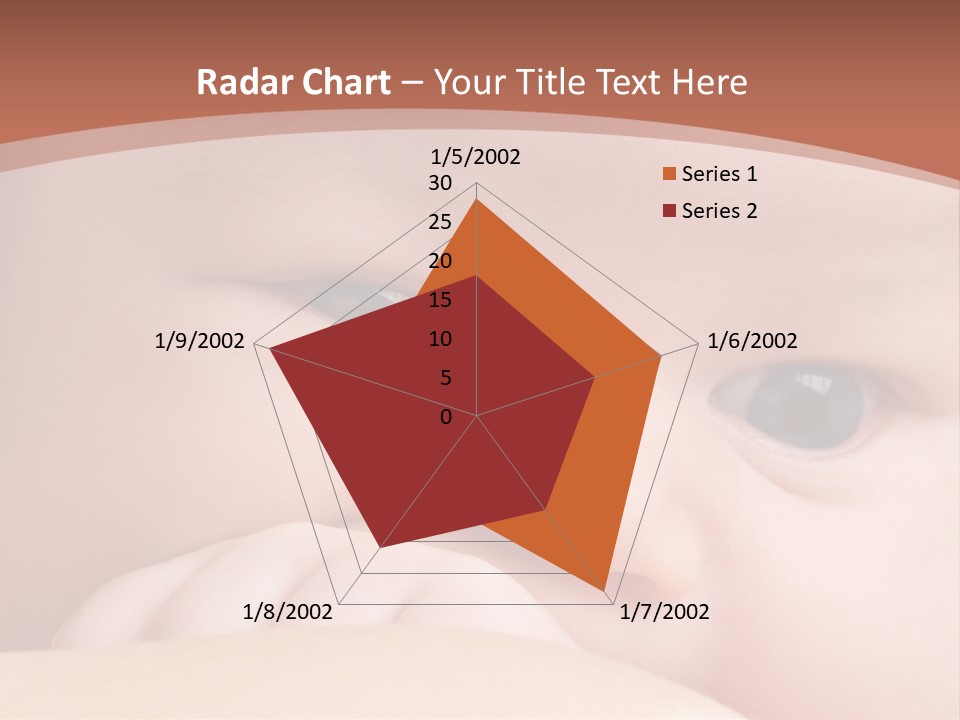 Radar Chart – Your Title Text Here

1/5/2002
30
25
20
15
10
5
0
1/6/2002
1/7/2002
1/8/2002
1/9/2002

Series 1
Series 2